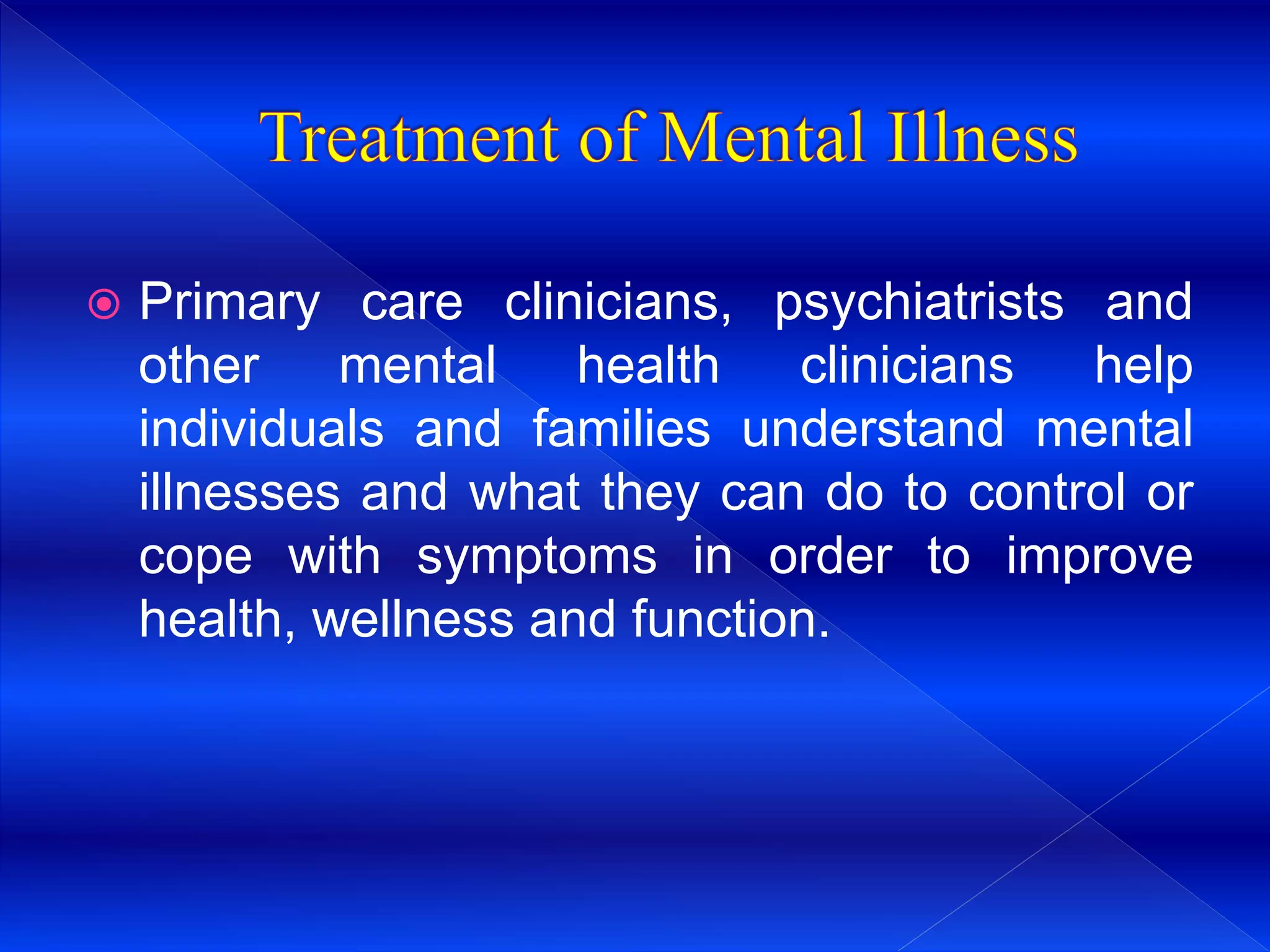 Treatment of Mental Illness

Primary care clinicians, psychiatrists and other mental health clinicians help individuals and families understand mental illnesses and what they can do to control or cope with symptoms in order to improve health, wellness and function.